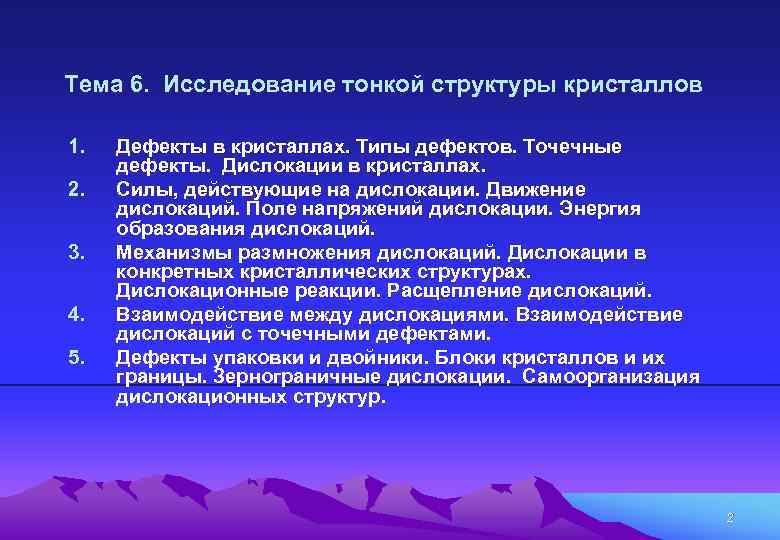 Тема 6. Исследование тонкой структуры кристаллов

1. Дефекты в кристаллах. Типы дефектов. Точечные дефекты. Дислокации в кристаллах.
2. Силы, действующие на дислокации. Движение дислокаций. Поле напряжений дислокации. Энергия образования дислокаций.
3. Механизмы размножения дислокаций. Дислокации в конкретных кристаллических структурах. Дислокационные реакции. Расщепление дислокаций.
4. Взаимодействие между дислокациями. Взаимодействие дислокаций с точечными дефектами.
5. Дефекты упаковки и двойники. Блоки кристаллов и их границы. Зернограничные дислокации. Самоорганизация дислокационных структур.

2